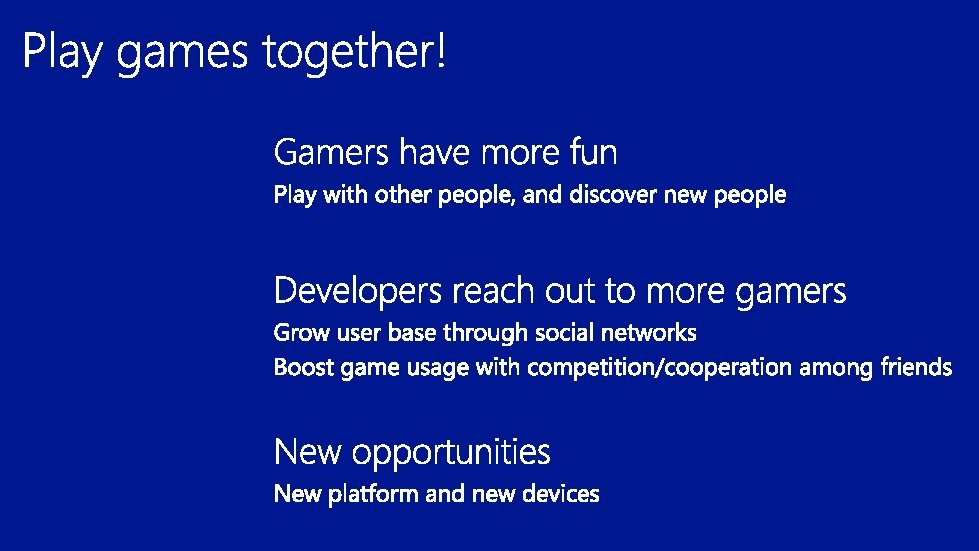 Play games together!

Gamers have more fun
Play with other people, and discover new people

Developers reach out to more gamers
Grow user base through social networks
Boost game usage with competition/cooperation among friends

New opportunities
New platform and new devices